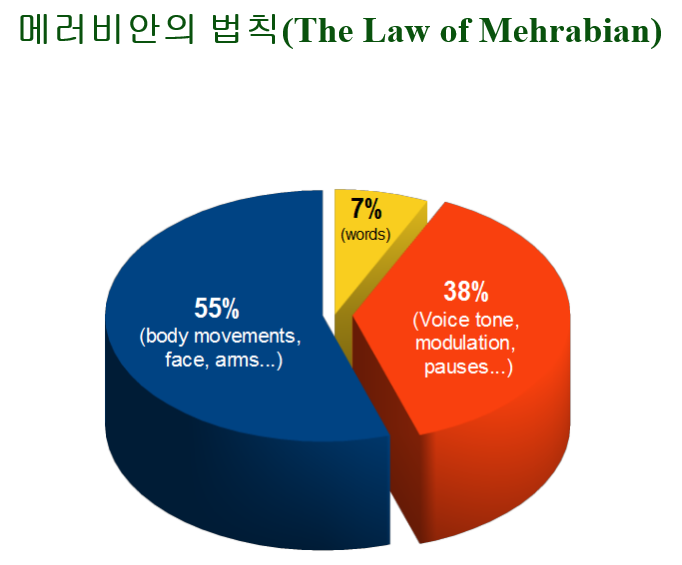 메러비안의 법칙(The Law of Mehrabian)

7%
(words)

55%
(body movements, face, arms...)

38%
(Voice tone, modulation, pauses...)